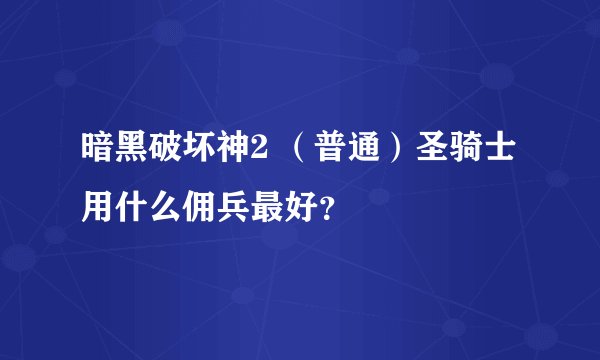 暗黑破坏神2 （普通）圣骑士用什么佣兵最好？